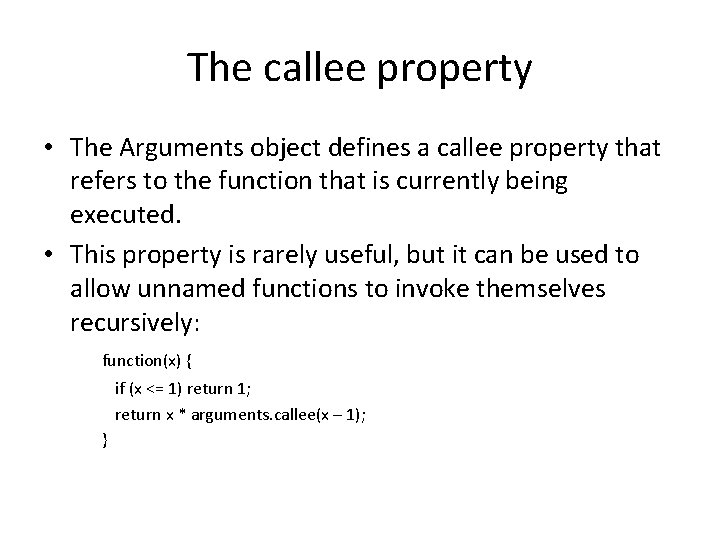 The callee property

• The Arguments object defines a callee property that refers to the function that is currently being executed.

• This property is rarely useful, but it can be used to allow unnamed functions to invoke themselves recursively:

function(x) {
if (x <= 1) return 1;
return x * arguments.callee(x – 1);
}